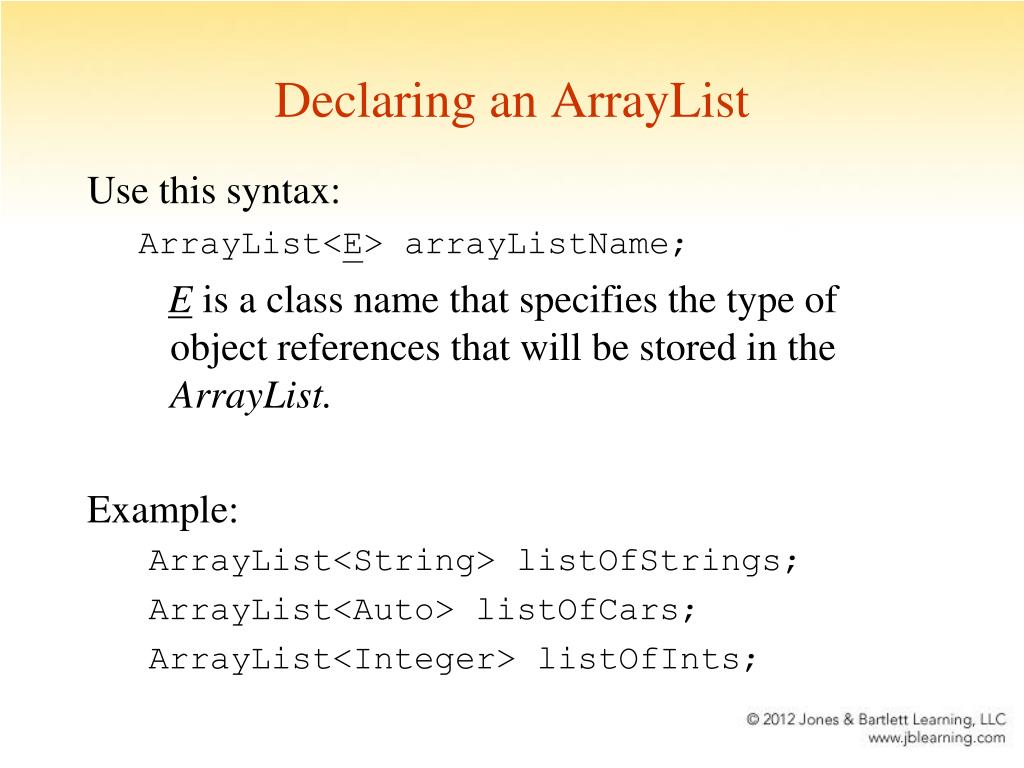 Declaring an ArrayList

Use this syntax:

ArrayList<E> arrayListName;

E is a class name that specifies the type of object references that will be stored in the ArrayList.

Example:

ArrayList<String> listOfStrings;

ArrayList<Auto> listOfCars;

ArrayList<Integer> listOfInts;

© 2012 Jones & Bartlett Learning, LLC
www.jblearning.com